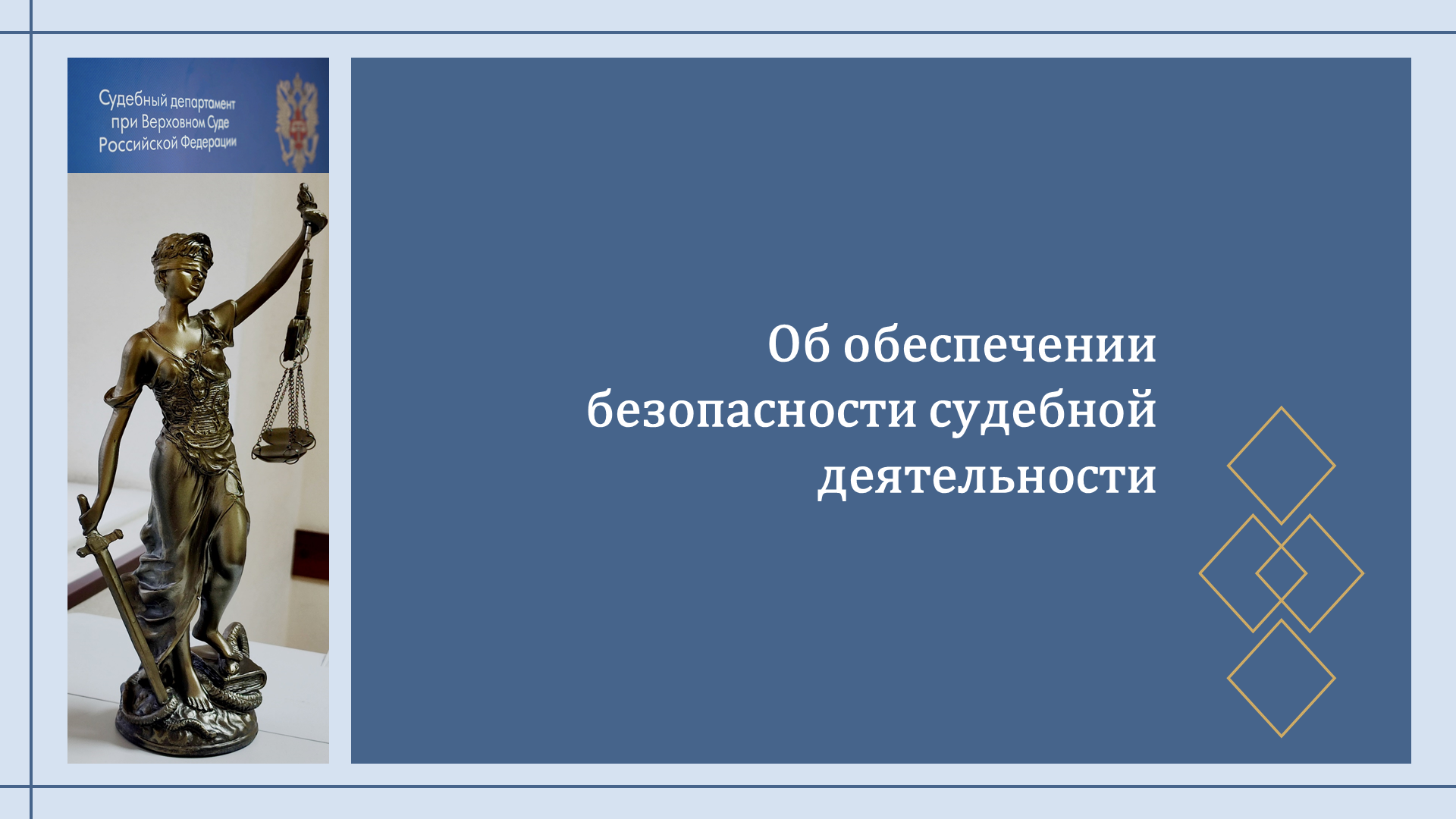 Судебный департамент при Верховном Суде Российской Федерации

Об обеспечении безопасности судебной деятельности